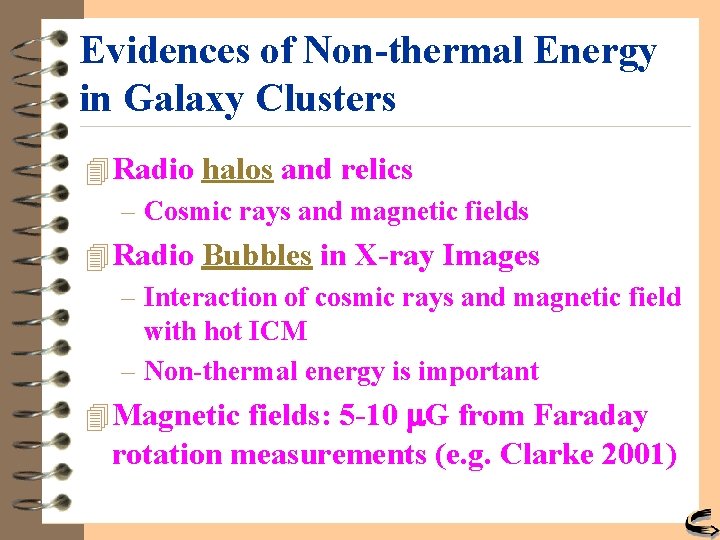 Evidences of Non-thermal Energy in Galaxy Clusters

Radio halos and relics

– Cosmic rays and magnetic fields

Radio Bubbles in X-ray Images

– Interaction of cosmic rays and magnetic field with hot ICM

– Non-thermal energy is important

Magnetic fields: 5-10 $\mu$G from Faraday rotation measurements (e.g. Clarke 2001)